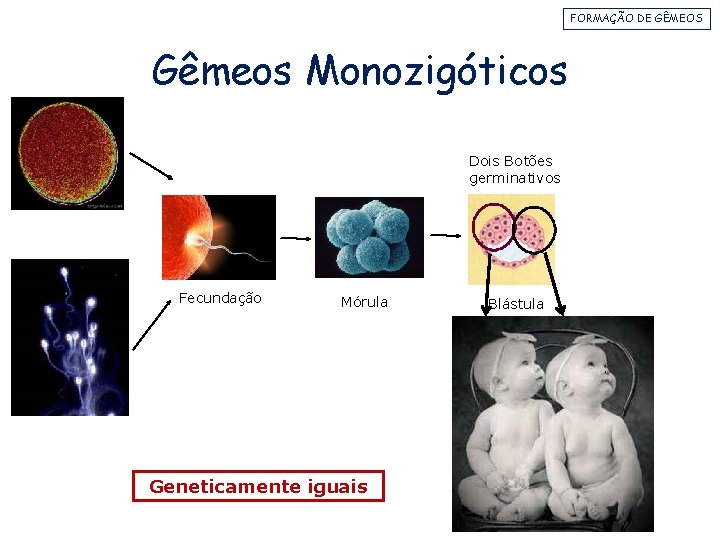 FORMAÇÃO DE GÊMEOS

Gêmeos Monozigóticos

Dois Botões germinativos

Fecundação

Mórula

Blástula

Geneticamente iguais